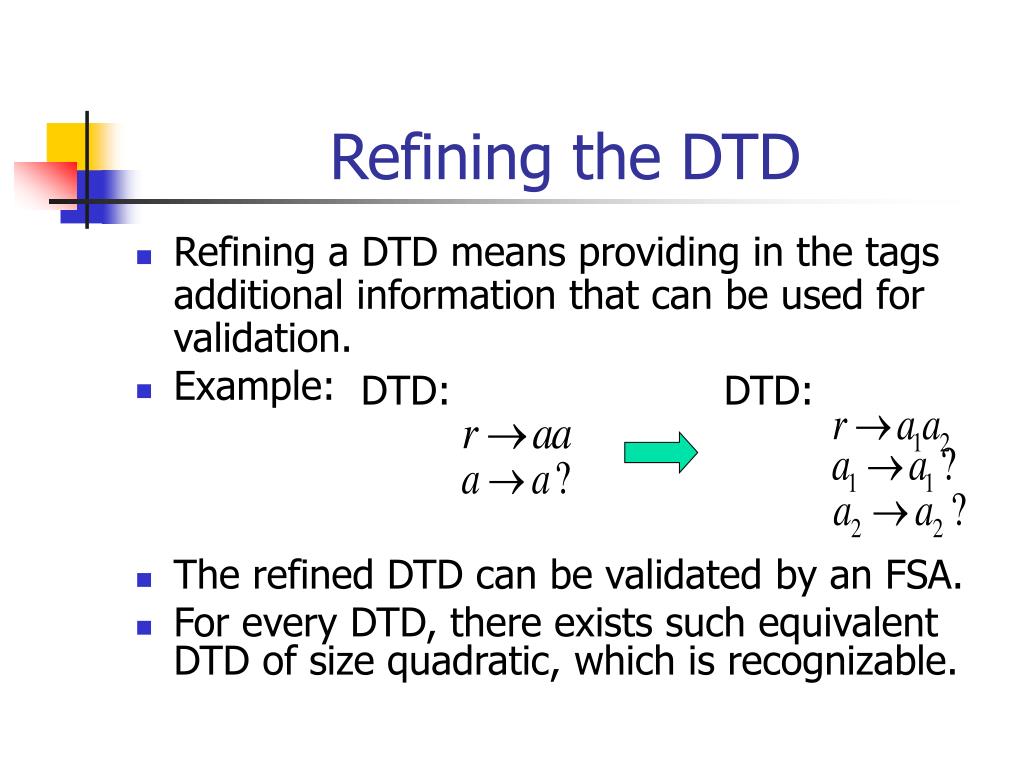 Refining the DTD

- Refining a DTD means providing in the tags additional information that can be used for validation.
- Example: DTD:

$r \rightarrow aa$
$a \rightarrow a?$

DTD:

$r \rightarrow a_1 a_2$
$a_1 \rightarrow a_1?$
$a_2 \rightarrow a_2?$

- The refined DTD can be validated by an FSA.
- For every DTD, there exists such equivalent DTD of size quadratic, which is recognizable.